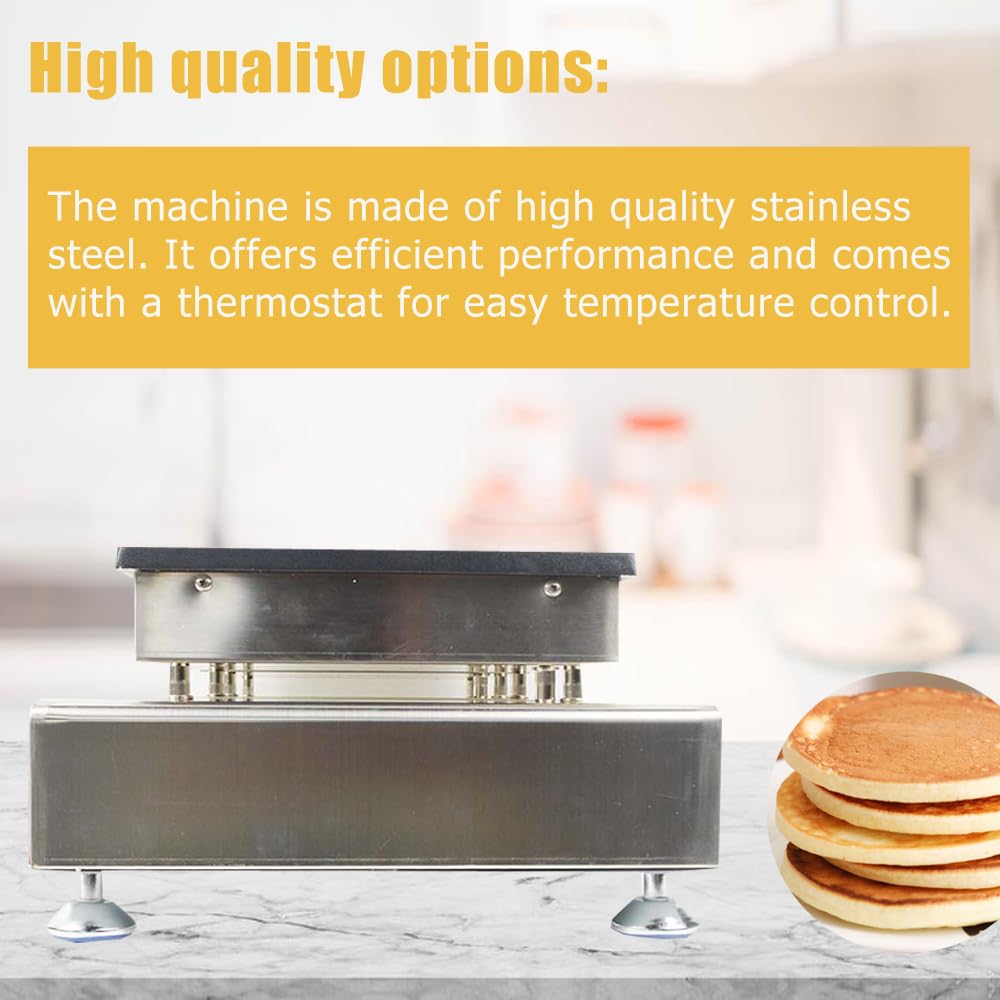 High quality options:

The machine is made of high quality stainless steel. It offers efficient performance and comes with a thermostat for easy temperature control.